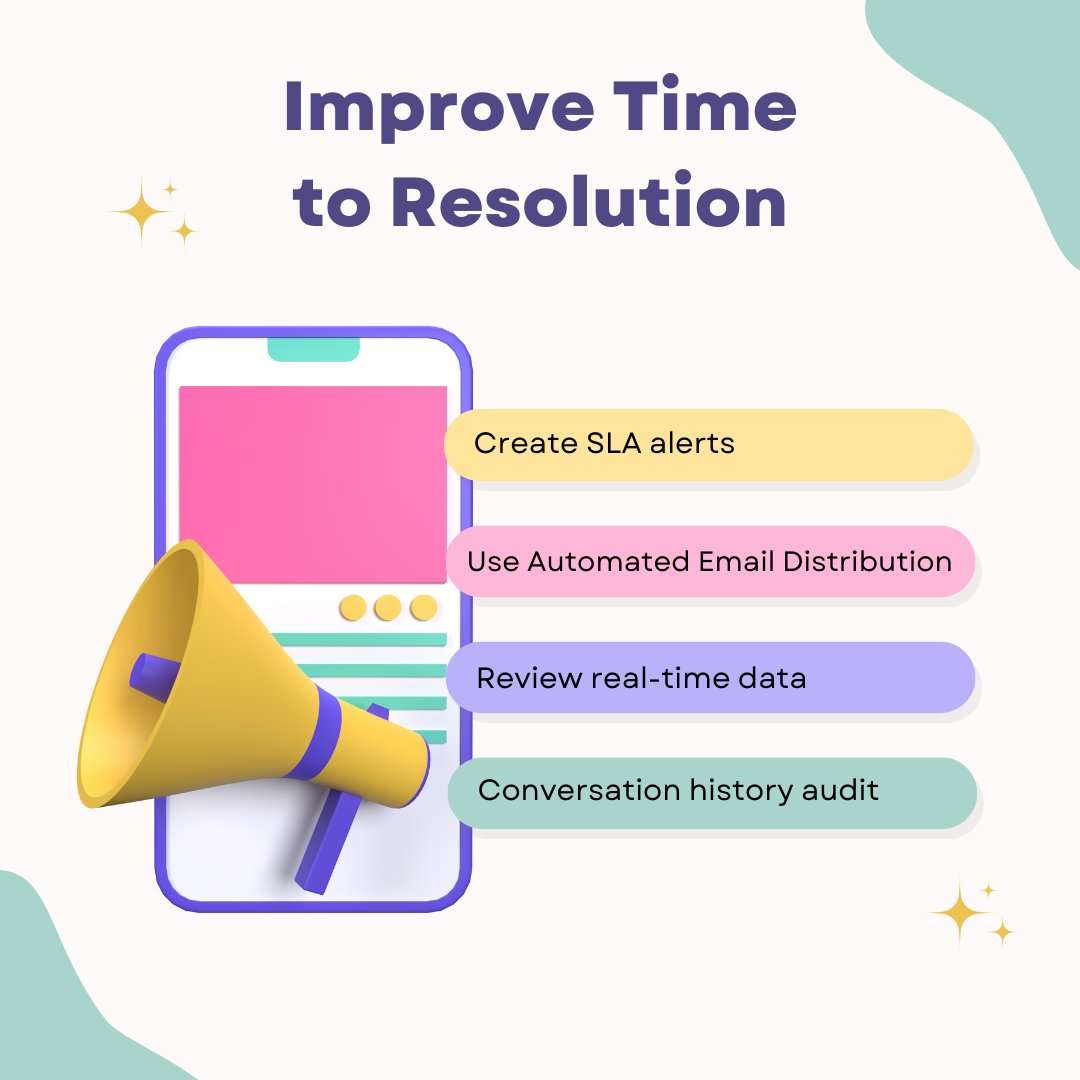 Improve Time to Resolution

Create SLA alerts

Use Automated Email Distribution

Review real-time data

Conversation history audit